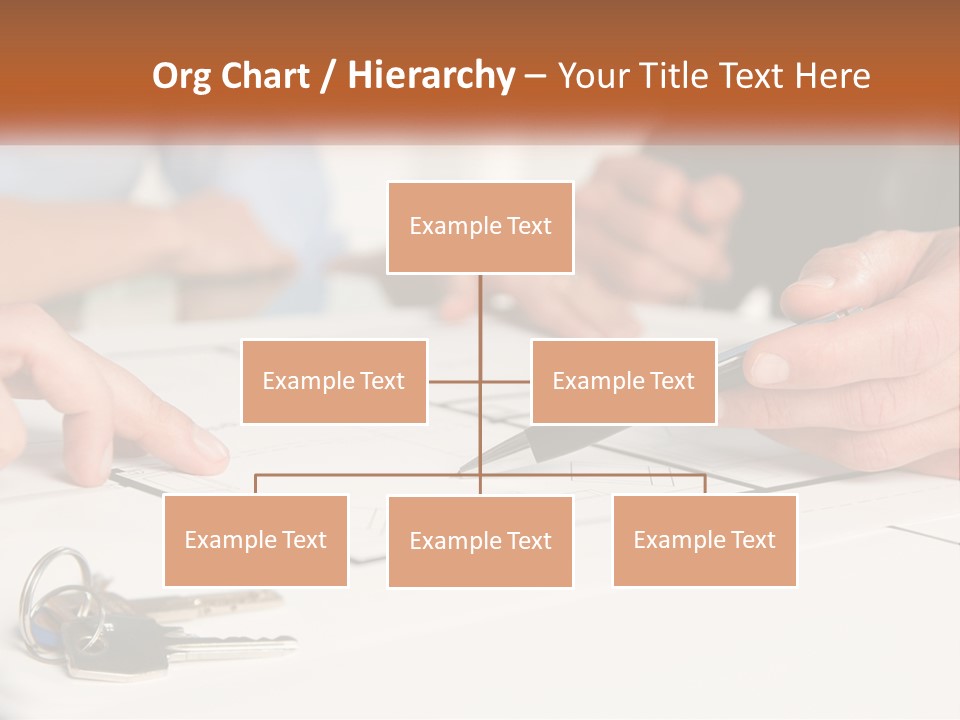 Org Chart / Hierarchy – Your Title Text Here

Example Text

Example Text

Example Text

Example Text

Example Text

Example Text